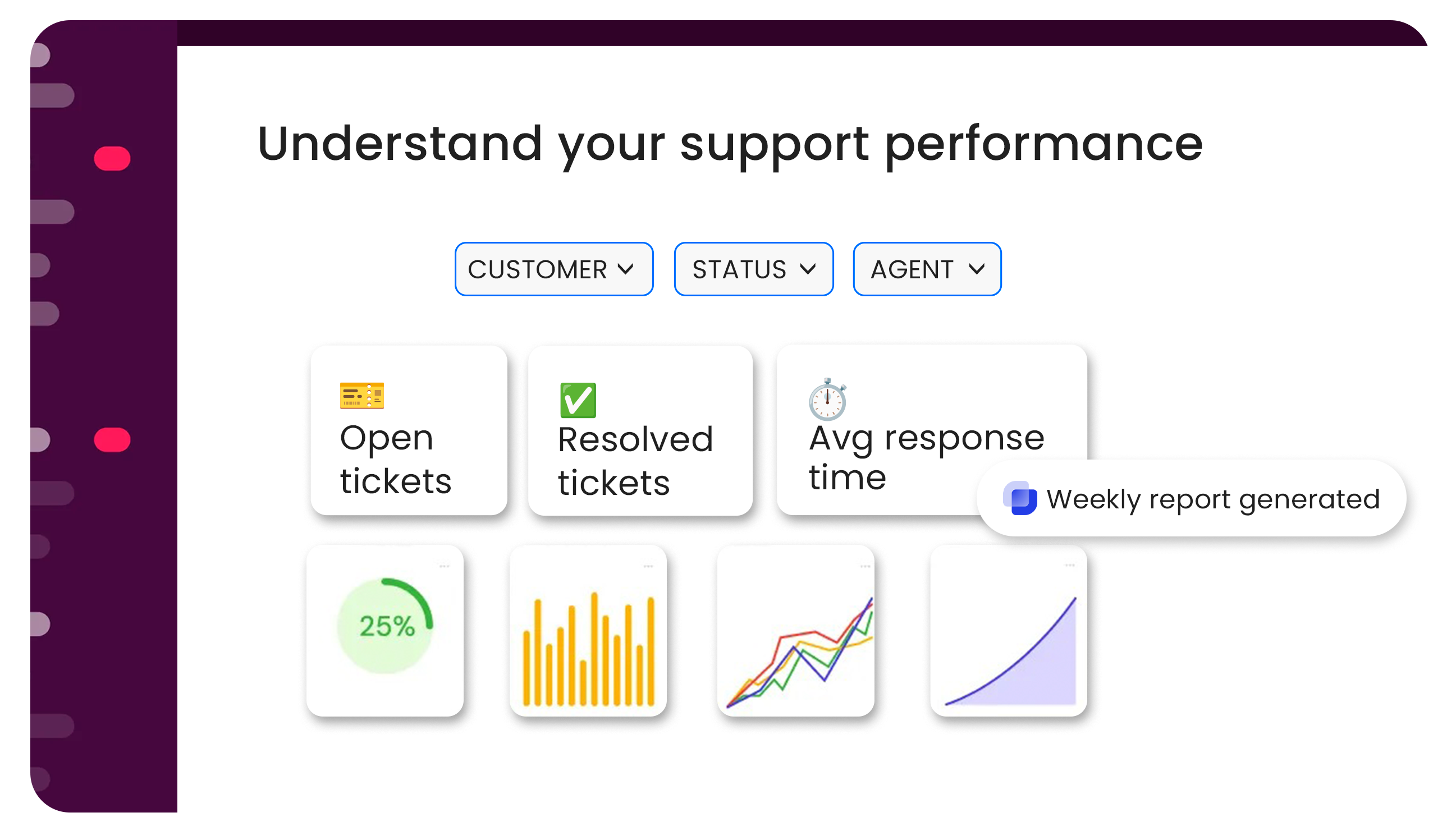 Understand your support performance

CUSTOMER STATUS AGENT

Open tickets

Resolved tickets

Avg response time

Weekly report generated

25%